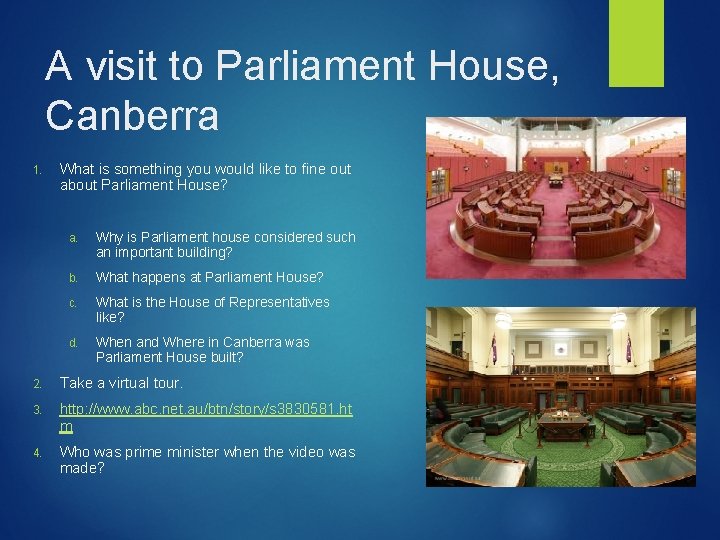 A visit to Parliament House, Canberra

1. What is something you would like to fine out about Parliament House?

a. Why is Parliament house considered such an important building?

b. What happens at Parliament House?

c. What is the House of Representatives like?

d. When and Where in Canberra was Parliament House built?

2. Take a virtual tour.

3. http://www.abc.net.au/btn/story/s3830581.htm

4. Who was prime minister when the video was made?